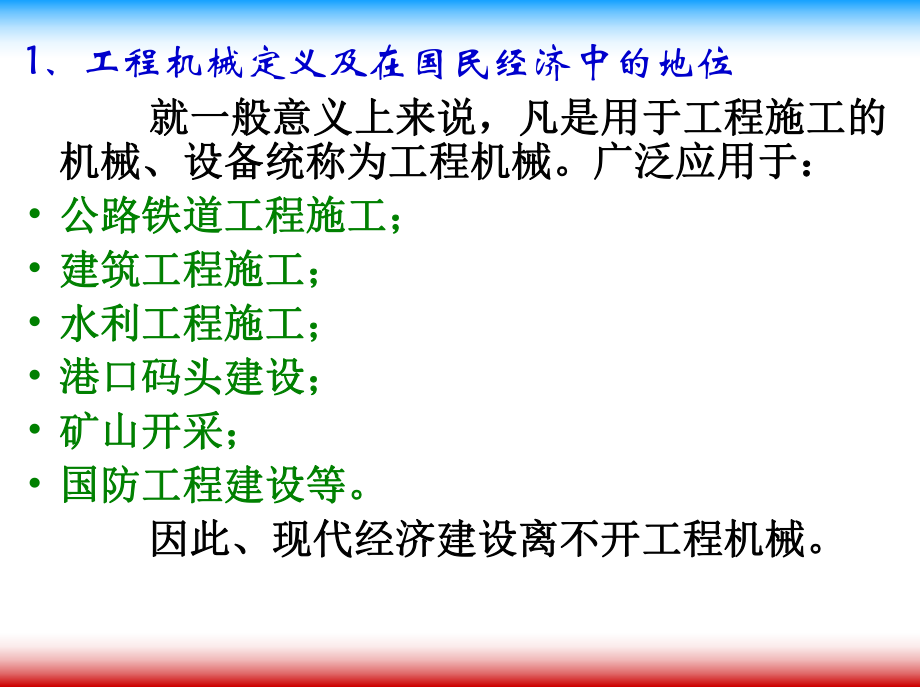 1、工程机械定义及在国民经济中的地位

就一般意义上来说，凡是用于工程施工的机械、设备统称为工程机械。广泛应用于：

• 公路铁道工程施工；
• 建筑工程施工；
• 水利工程施工；
• 港口码头建设；
• 矿山开采；
• 国防工程建设等。

因此、现代经济建设离不开工程机械。